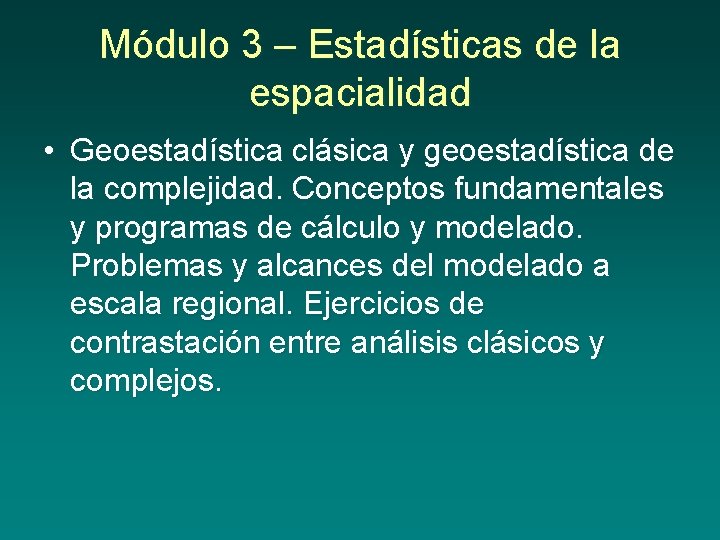 Módulo 3 – Estadísticas de la espacialidad

• Geoestadística clásica y geoestadística de la complejidad. Conceptos fundamentales y programas de cálculo y modelado. Problemas y alcances del modelado a escala regional. Ejercicios de contrastación entre análisis clásicos y complejos.